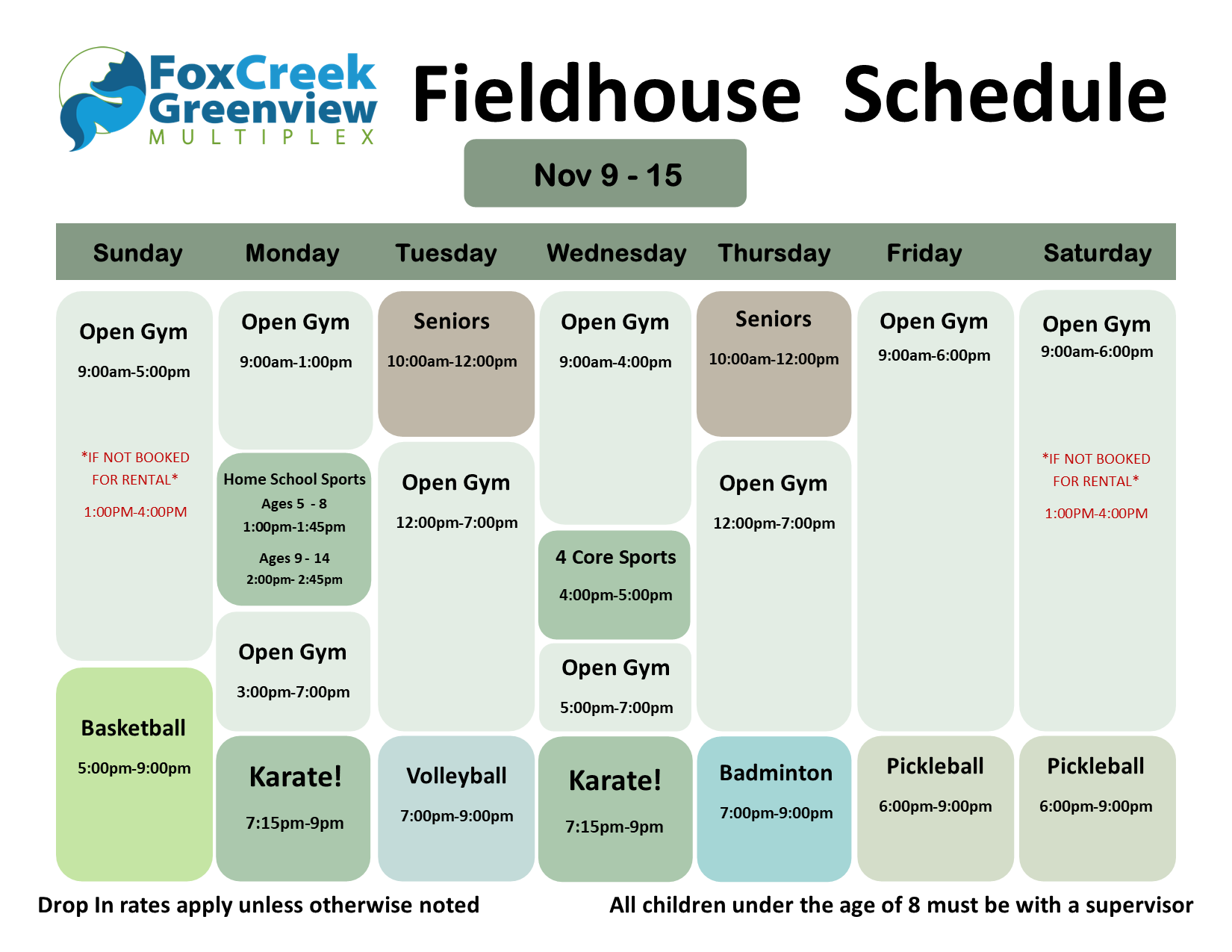 FoxCreek Greenview MULTIPLEX

Fieldhouse Schedule

Nov 9 - 15

Sunday

Open Gym
9:00am-5:00pm

*IF NOT BOOKED FOR RENTAL*
1:00PM-4:00PM

Basketball
5:00pm-9:00pm

Monday

Open Gym
9:00am-1:00pm

Home School Sports
Ages 5 - 8
1:00pm-1:45pm
Ages 9 - 14
2:00pm- 2:45pm

Open Gym
3:00pm-7:00pm

Karate!
7:15pm-9pm

Tuesday

Seniors
10:00am-12:00pm

Open Gym
12:00pm-7:00pm

Volleyball
7:00pm-9:00pm

Wednesday

Open Gym
9:00am-4:00pm

4 Core Sports
4:00pm-5:00pm

Open Gym
5:00pm-7:00pm

Karate!
7:15pm-9pm

Thursday

Seniors
10:00am-12:00pm

Open Gym
12:00pm-7:00pm

Badminton
7:00pm-9:00pm

Friday

Open Gym
9:00am-6:00pm

Pickleball
6:00pm-9:00pm

Saturday

Open Gym
9:00am-6:00pm

*IF NOT BOOKED FOR RENTAL*
1:00PM-4:00PM

Pickleball
6:00pm-9:00pm

Drop In rates apply unless otherwise noted

All children under the age of 8 must be with a supervisor